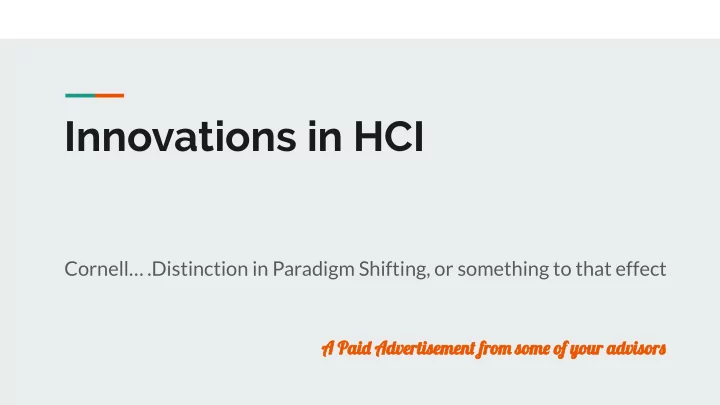 Innovations in HCI

Cornell… .Distinction in Paradigm Shifting, or something to that effect

A Paid Advertisement from some of your advisors